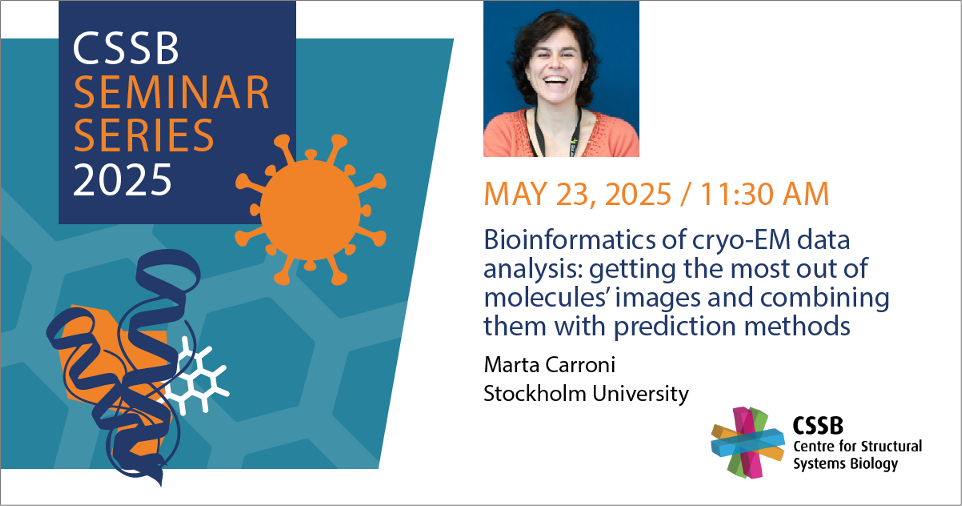 CSSB
SEMINAR
SERIES
2025

MAY 23, 2025 / 11:30 AM

Bioinformatics of cryo-EM data analysis: getting the most out of molecules' images and combining them with prediction methods

Marta Carroni
Stockholm University

CSSB
Centre for Structural
Systems Biology